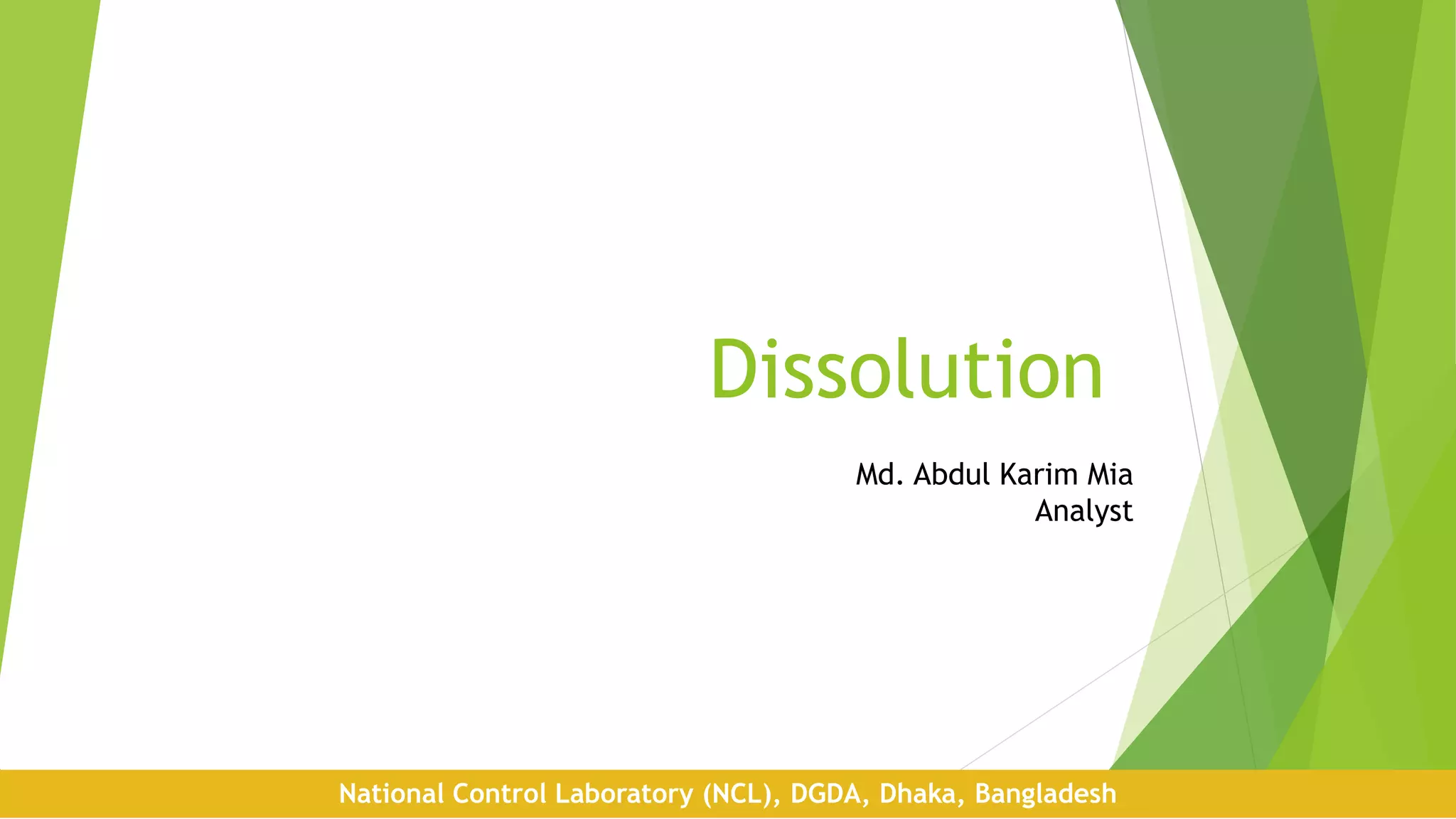 Dissolution

Md. Abdul Karim Mia
Analyst

National Control Laboratory (NCL), DGDA, Dhaka, Bangladesh